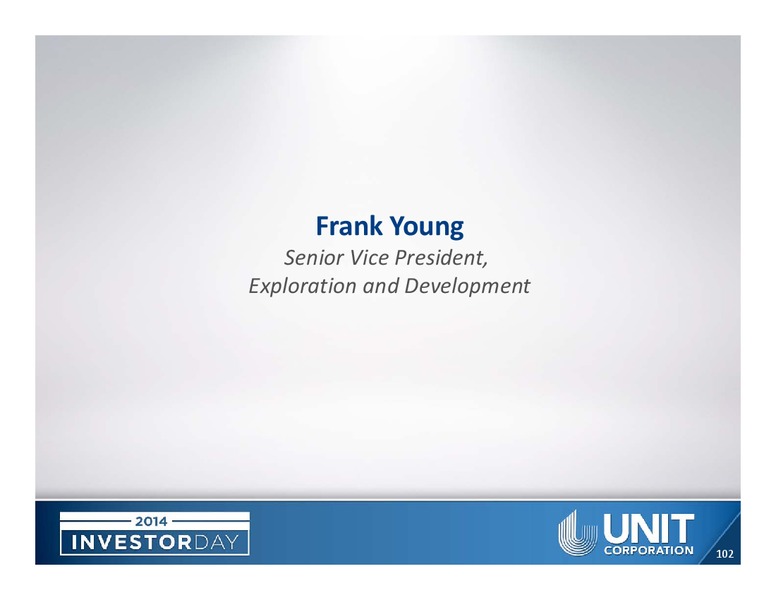 Frank Young
Senior Vice President,
Exploration and Development

2014
INVESTORDAY

UNIT
CORPORATION

102